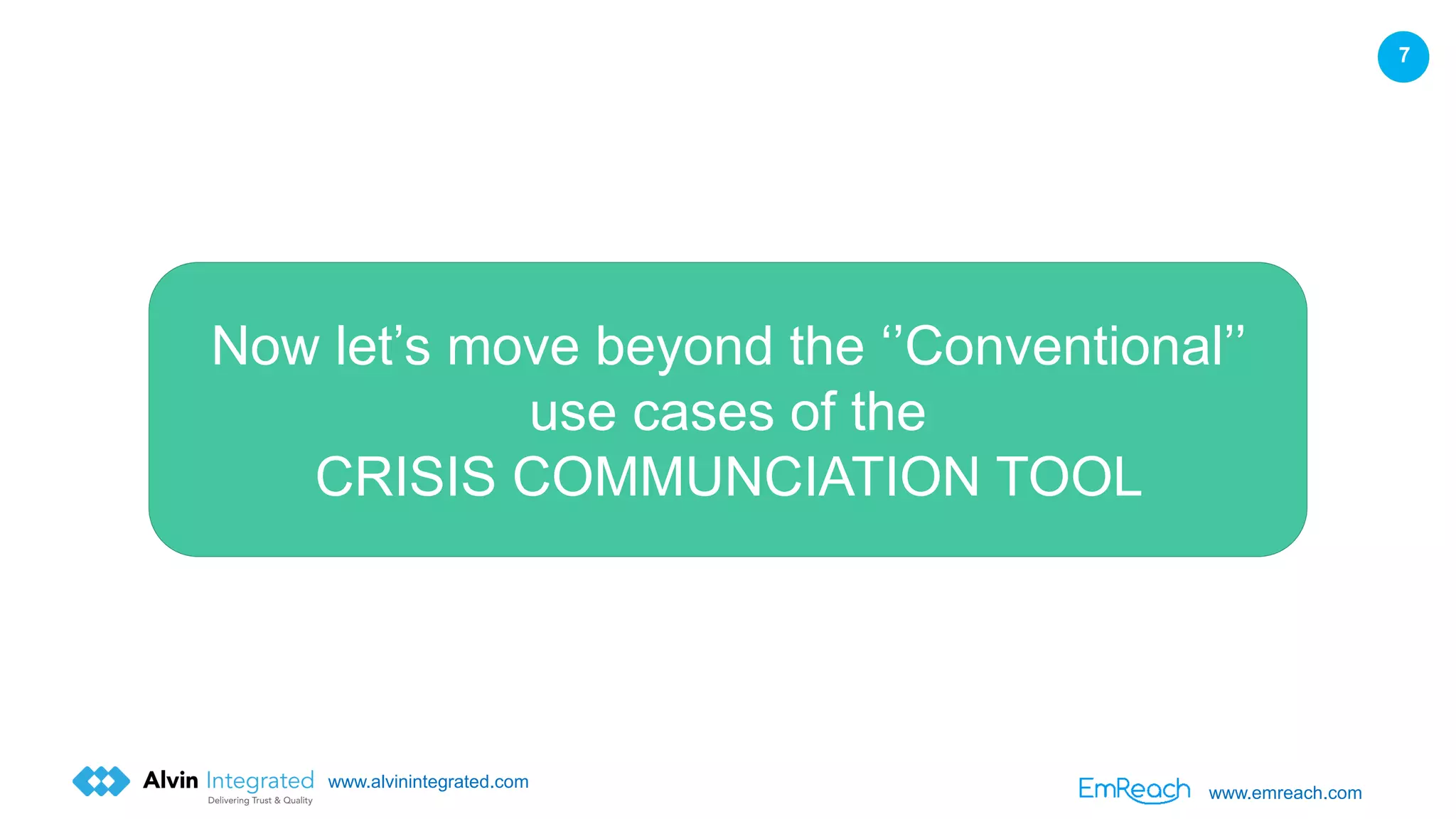 7

Now let’s move beyond the ‘’Conventional’’ use cases of the CRISIS COMMUNCIATION TOOL

Alvin Integrated
Delivering Trust & Quality
www.alvinintegrated.com

EmReach
www.emreach.com